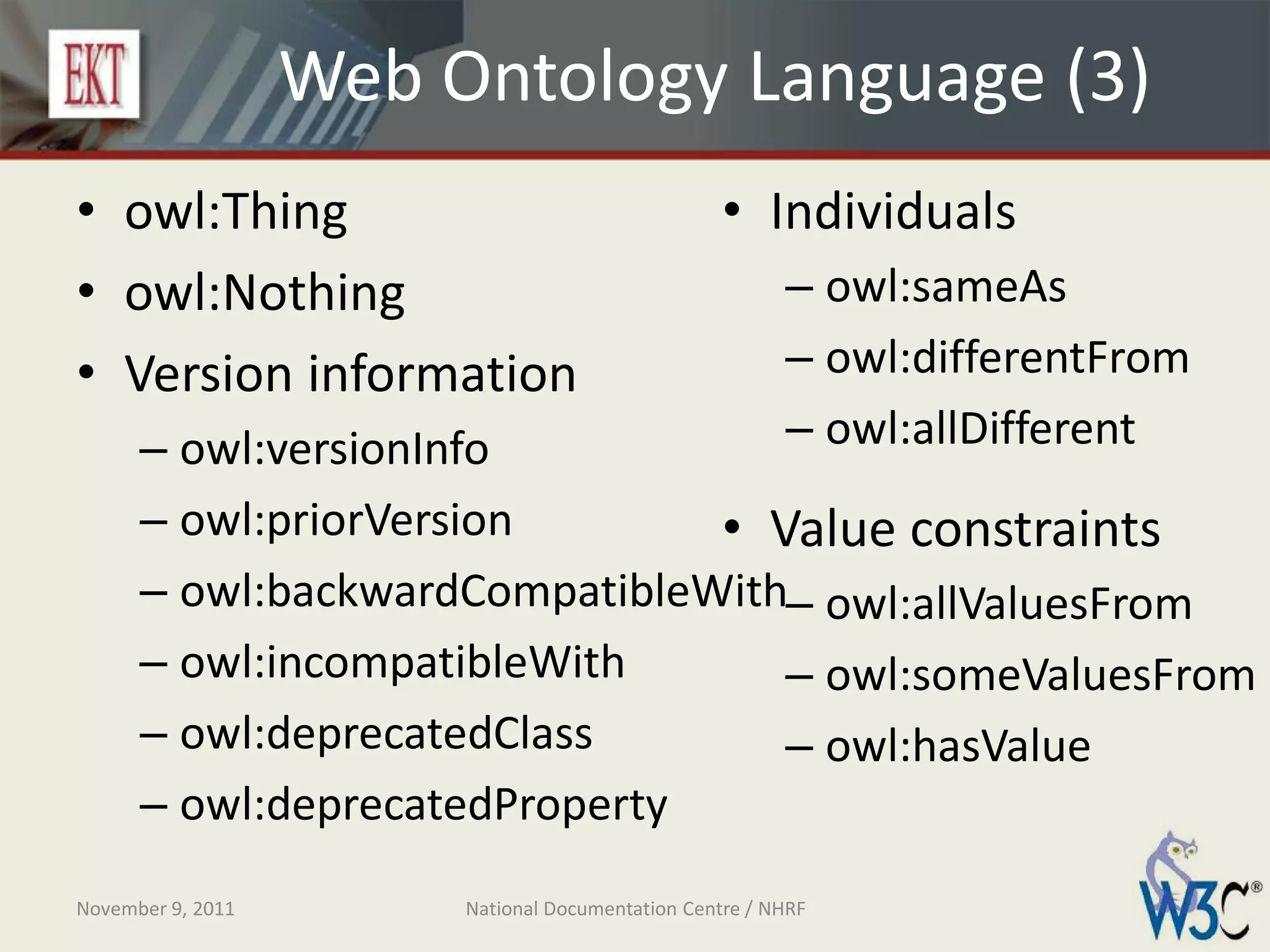 EKT

Web Ontology Language (3)

• owl:Thing
• owl:Nothing
• Version information
– owl:versionInfo
– owl:priorVersion
– owl:backwardCompatibleWith
– owl:incompatibleWith
– owl:deprecatedClass
– owl:deprecatedProperty

• Individuals
– owl:sameAs
– owl:differentFrom
– owl:allDifferent

• Value constraints
– owl:allValuesFrom
– owl:someValuesFrom
– owl:hasValue

November 9, 2011

National Documentation Centre / NHRF

W3C®